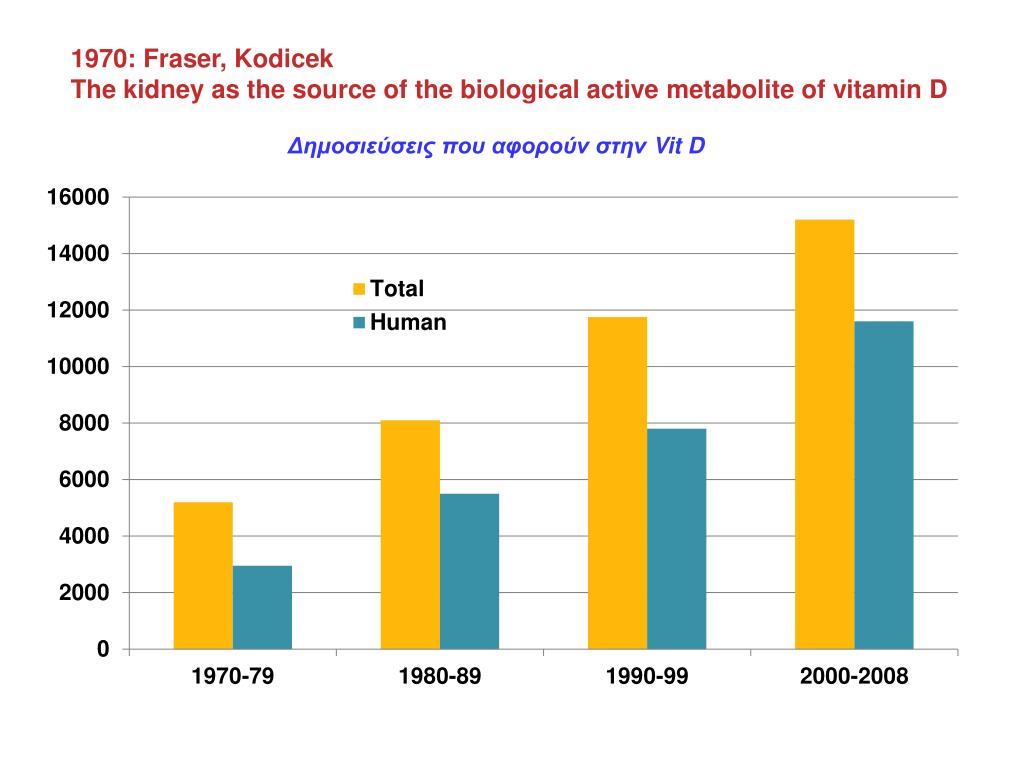 1970: Fraser, Kodicek
The kidney as the source of the biological active metabolite of vitamin D

Δημοσιεύσεις που αφορούν στην Vit D

16000
14000
12000
10000
8000
6000
4000
2000
0

Total
Human

1970-79
1980-89
1990-99
2000-2008